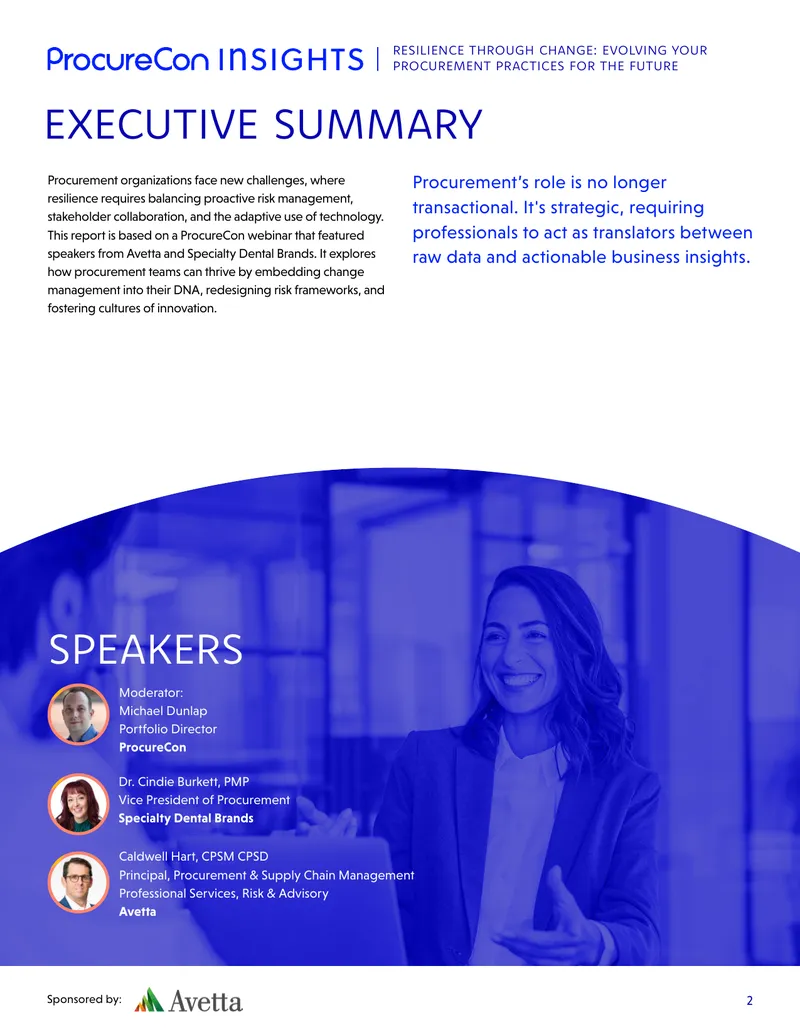 ProcureCon INSIGHTS | RESILIENCE THROUGH CHANGE: EVOLVING YOUR PROCUREMENT PRACTICES FOR THE FUTURE

EXECUTIVE SUMMARY

Procurement organizations face new challenges, where resilience requires balancing proactive risk management, stakeholder collaboration, and the adaptive use of technology. This report is based on a ProcureCon webinar that featured speakers from Avetta and Specialty Dental Brands. It explores how procurement teams can thrive by embedding change management into their DNA, redesigning risk frameworks, and fostering cultures of innovation.

Procurement's role is no longer transactional. It's strategic, requiring professionals to act as translators between raw data and actionable business insights.

SPEAKERS

Moderator:
Michael Dunlap
Portfolio Director
ProcureCon

Dr. Cindie Burkett, PMP
Vice President of Procurement
Specialty Dental Brands

Caldwell Hart, CPSM CPSD
Principal, Procurement & Supply Chain Management
Professional Services, Risk & Advisory
Avetta

Sponsored by: Avetta

2